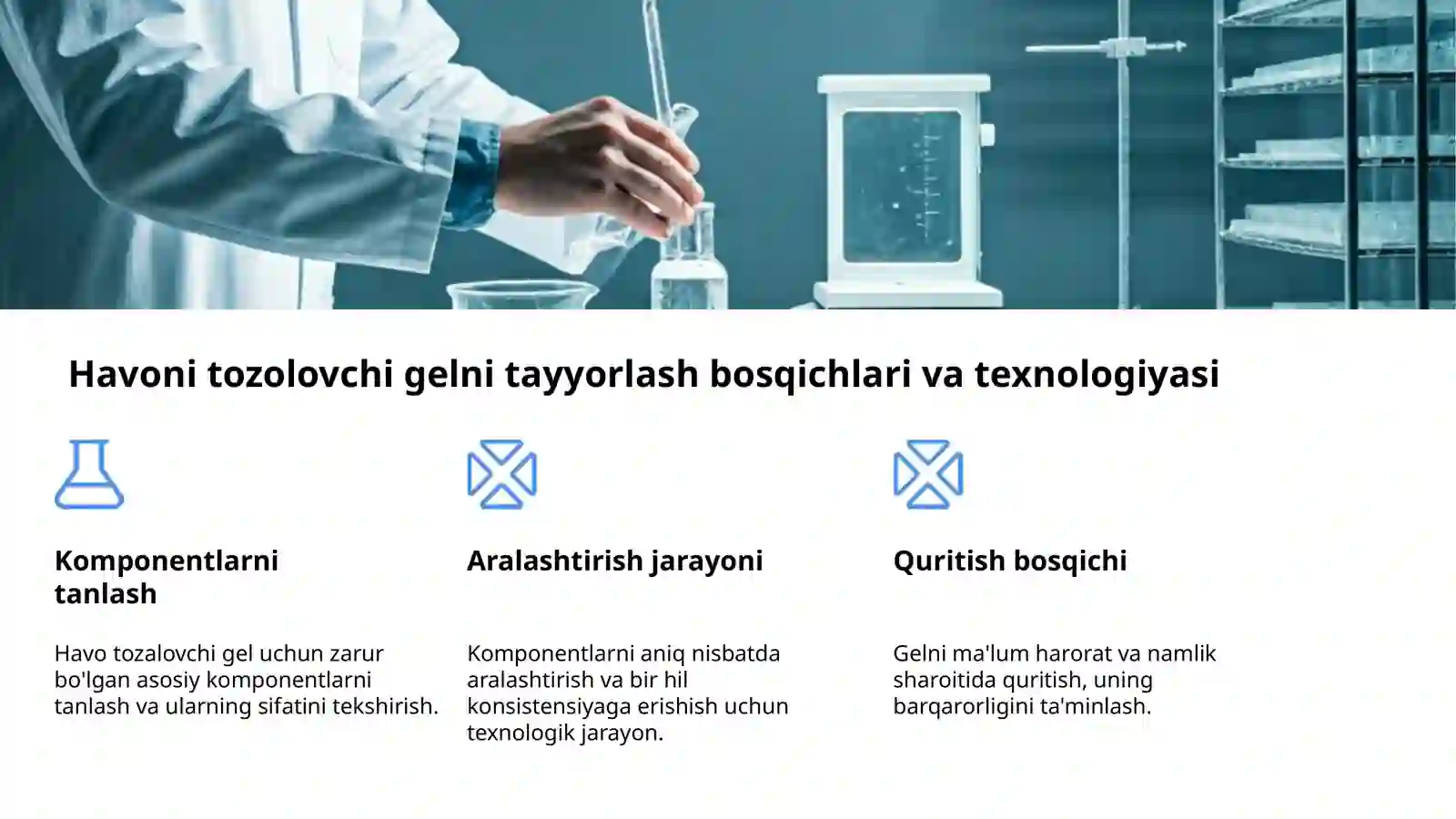 Havoni tozolovchi gelni tayyorlash bosqichlari va texnologiyasi

Komponentlarni tanlash

Havo tozalovchi gel uchun zarur bo'lgan asosiy komponentlarni tanlash va ularning sifatini tekshirish.

Aralashtirish jarayoni

Komponentlarni aniq nisbatda aralashtirish va bir hil konsistensiyaga erishish uchun texnologik jarayon.

Quritish bosqichi

Gelni ma'lum harorat va namlik sharoitida quritish, uning barqarorligini ta'minlash.